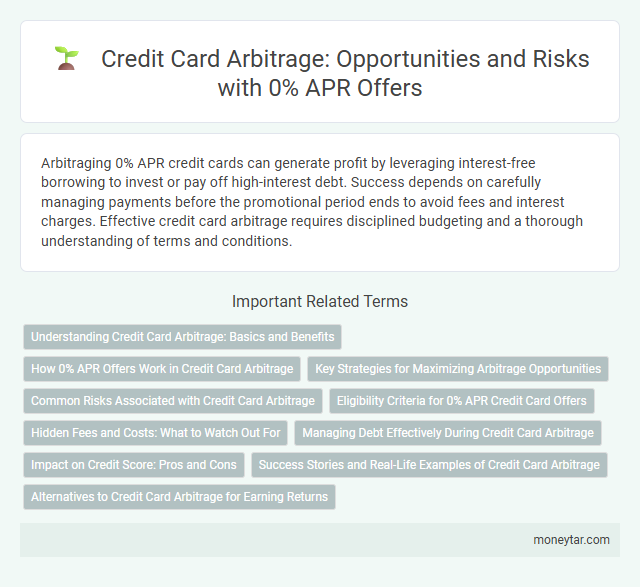 Credit Card Arbitrage: Opportunities and Risks with 0% APR Offers

Arbitraging 0% APR credit cards can generate profit by leveraging interest-free borrowing to invest or pay off high-interest debt. Success depends on carefully managing payments before the promotional period ends to avoid fees and interest charges. Effective credit card arbitrage requires disciplined budgeting and a thorough understanding of terms and conditions.

Important Related Terms

Understanding Credit Card Arbitrage: Basics and Benefits

How 0% APR Offers Work in Credit Card Arbitrage

Key Strategies for Maximizing Arbitrage Opportunities

Common Risks Associated with Credit Card Arbitrage

Eligibility Criteria for 0% APR Credit Card Offers

Hidden Fees and Costs: What to Watch Out For

Managing Debt Effectively During Credit Card Arbitrage

Impact on Credit Score: Pros and Cons

Success Stories and Real-Life Examples of Credit Card Arbitrage

Alternatives to Credit Card Arbitrage for Earning Returns

moneytar.com